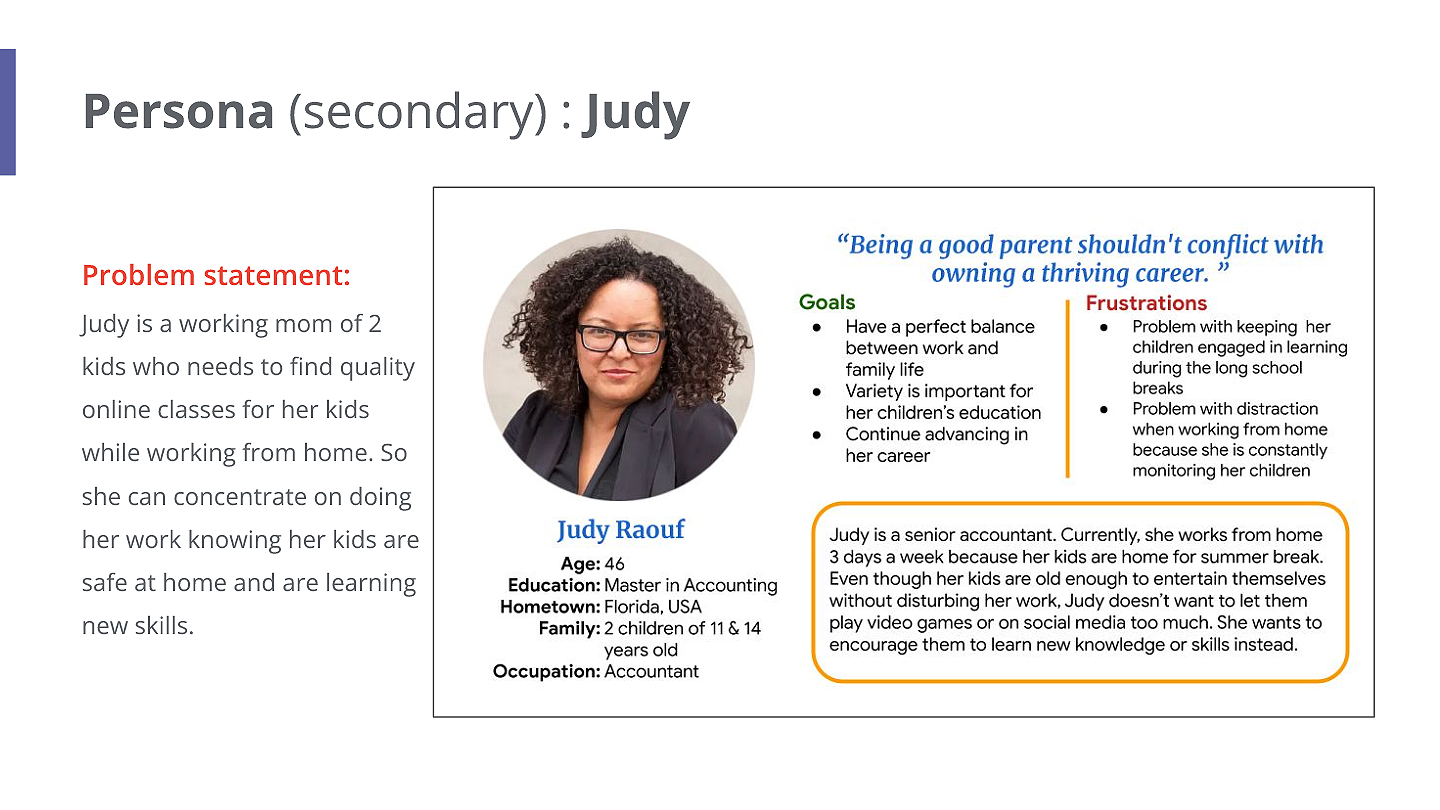 Persona (secondary) : Judy

Problem statement:

Judy is a working mom of 2 kids who needs to find quality online classes for her kids while working from home. So she can concentrate on doing her work knowing her kids are safe at home and are learning new skills.

Judy Raouf

Age: 46
Education: Master in Accounting
Hometown: Florida, USA
Family: 2 children of 11 & 14 years old
Occupation: Accountant

“Being a good parent shouldn't conflict with owning a thriving career. ”

Goals

- Have a perfect balance between work and family life
- Variety is important for her children’s education
- Continue advancing in her career

Frustrations

- Problem with keeping her children engaged in learning during the long school breaks
- Problem with distraction when working from home because she is constantly monitoring her children

Judy is a senior accountant. Currently, she works from home 3 days a week because her kids are home for summer break. Even though her kids are old enough to entertain themselves without disturbing her work, Judy doesn’t want to let them play video games or on social media too much. She wants to encourage them to learn new knowledge or skills instead.